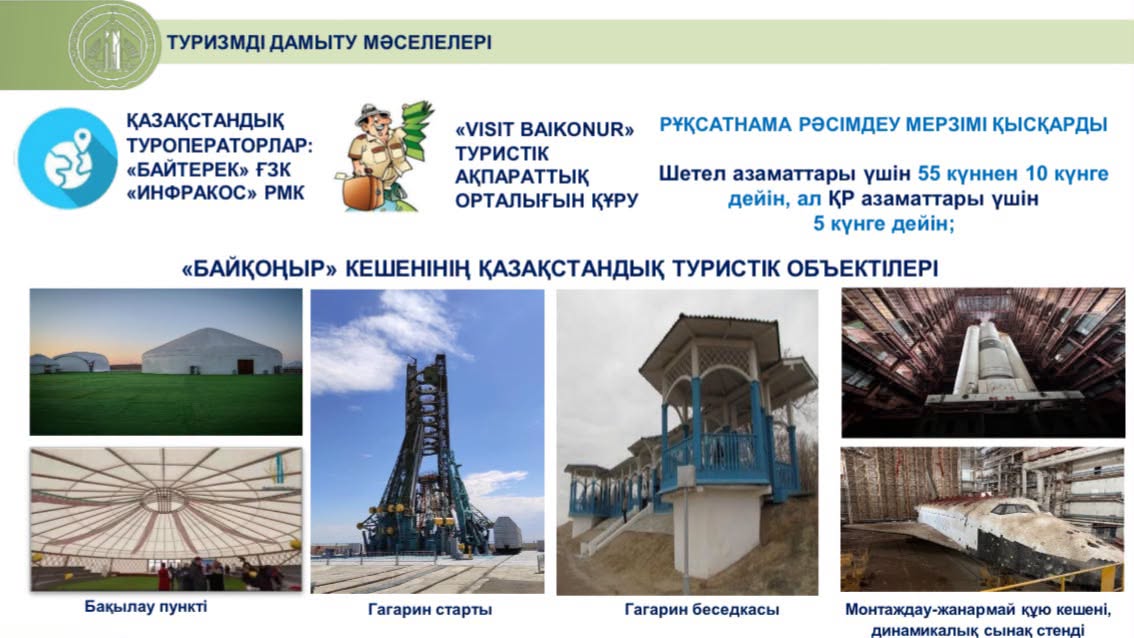 ТУРИЗМДІ ДАМЫТУ МӘСЕЛЕЛЕРІ

ҚАЗАҚСТАНДЫҚ ТУРОПЕРАТОРЛАР: «БАЙТЕРЕК» ҒЗК «ИНФРАКОС» РМК

«VISIT BAIKONUR» ТУРИСТІК АҚПАРАТТЫҚ ОРТАЛЫҒЫН ҚҰРУ

РҰҚСАТНАМА РӘСІМДЕУ МЕРЗІМІ ҚЫСҚАРДЫ

Шетел азаматтары үшін 55 күннен 10 күнге дейін, ал ҚР азаматтары үшін 5 күнге дейін;

«БАЙҚОҢЫР» КЕШЕНІНІҢ ҚАЗАҚСТАНДЫҚ ТУРИСТІК ОБЪЕКТІЛЕРІ

Бақылау пункті

Гагарин старты

Гагарин беседкасы

Монтаждау-жанармай құю кешені, динамикалық сынақ стенді